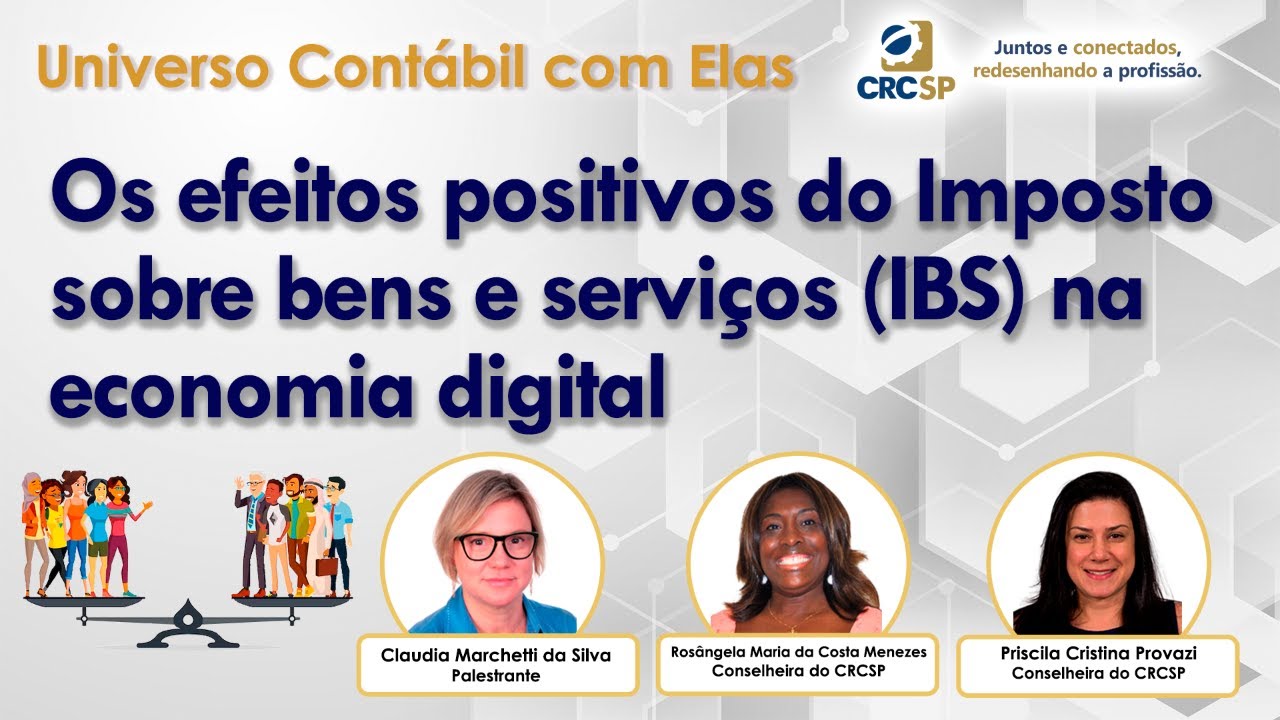 Universo Contábil com Elas

CRCSP

Juntos e conectados, redesenhando a profissão.

Os efeitos positivos do Imposto sobre bens e serviços (IBS) na economia digital

Claudia Marchetti da Silva
Palestrante

Rosângela Maria da Costa Menezes
Conselheira do CRCSP

Priscila Cristina Provazi
Conselheira do CRCSP